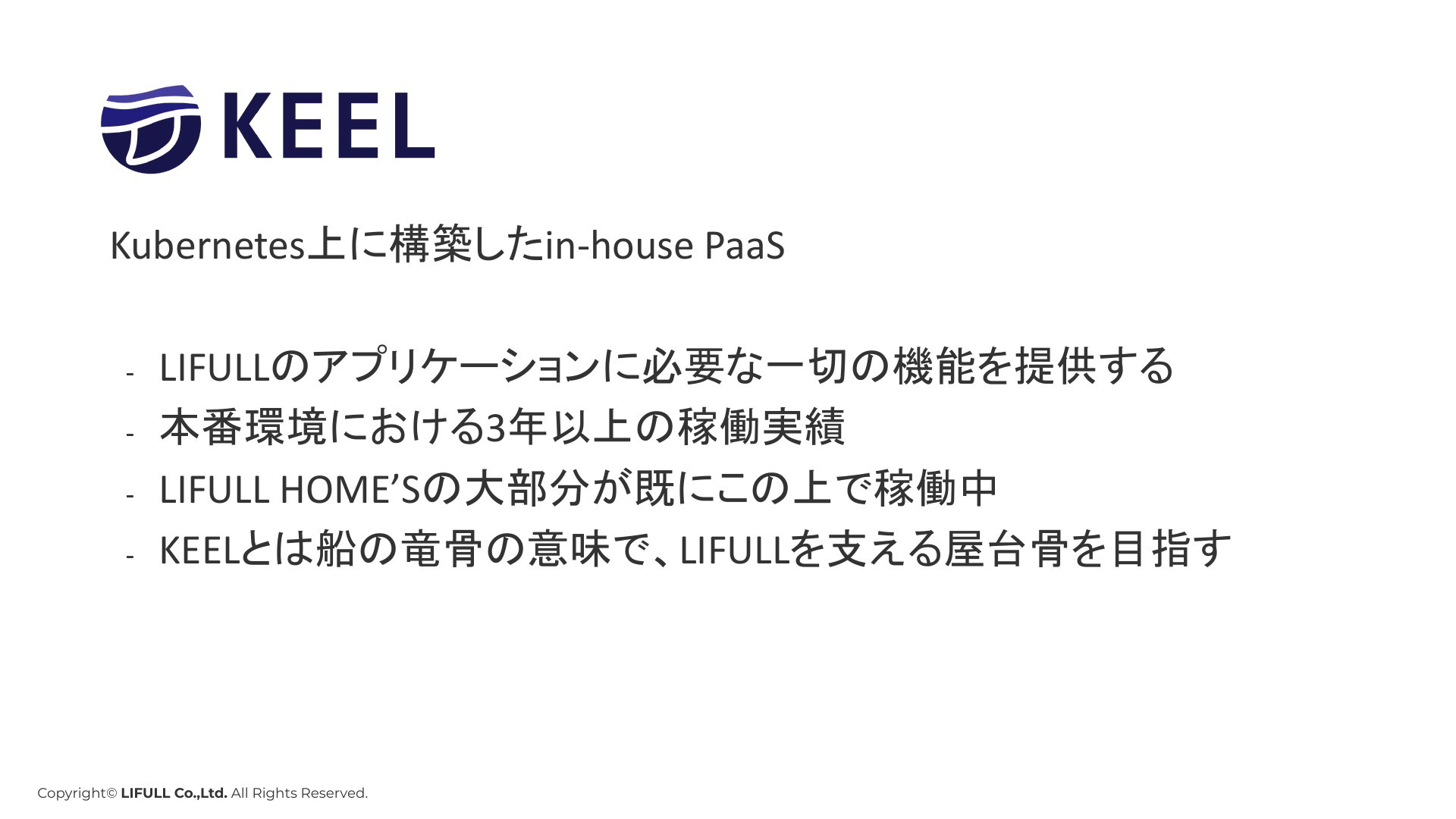 KEEL

Kubernetes上に構築したin-house PaaS

- LIFULLのアプリケーションに必要な一切の機能を提供する
- 本番環境における3年以上の稼働実績
- LIFULL HOME’Sの大部分が既にこの上で稼働中
- KEELとは船の竜骨の意味で、LIFULLを支える屋台骨を目指す

Copyright© LIFULL Co.,Ltd. All Rights Reserved.